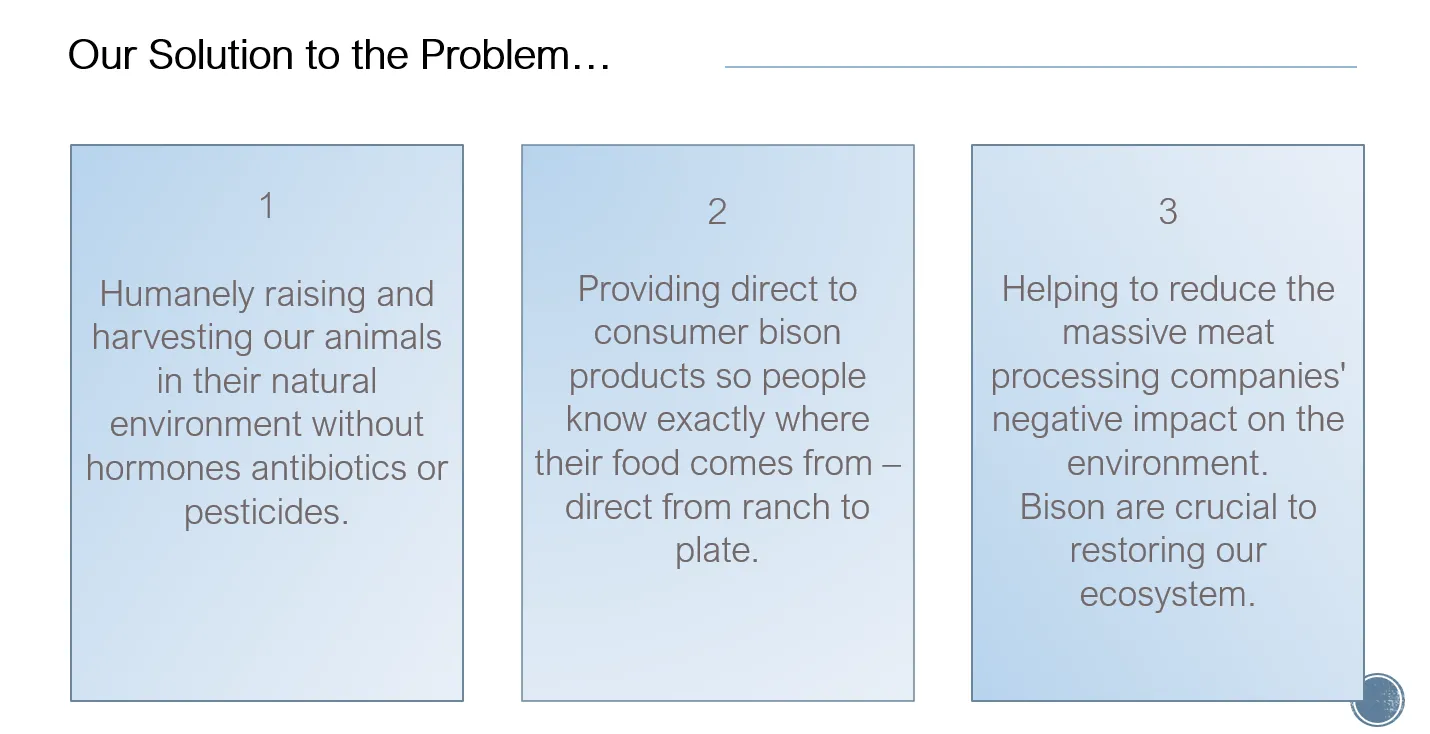 Our Solution to the Problem…

1

Humanely raising and harvesting our animals in their natural environment without hormones antibiotics or pesticides.

2

Providing direct to consumer bison products so people know exactly where their food comes from – direct from ranch to plate.

3

Helping to reduce the massive meat processing companies' negative impact on the environment.
Bison are crucial to restoring our ecosystem.